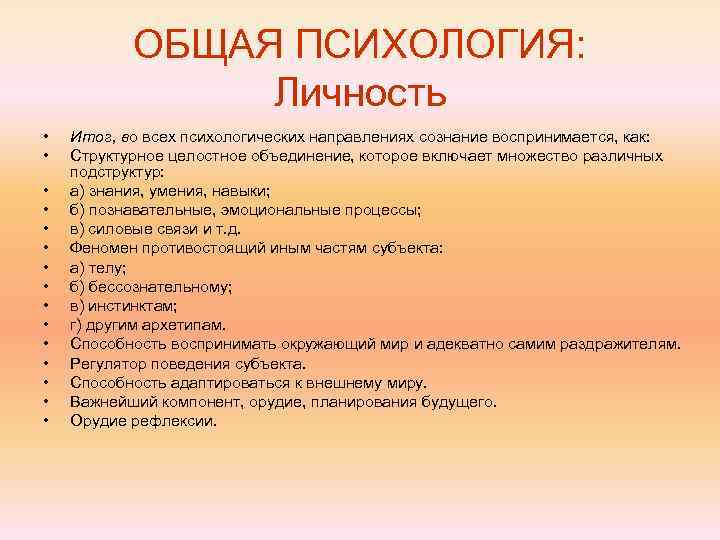 ОБЩАЯ ПСИХОЛОГИЯ:
Личность

• Итог, во всех психологических направлениях сознание воспринимается, как:
• Структурное целостное объединение, которое включает множество различных подструктур:
• а) знания, умения, навыки;
• б) познавательные, эмоциональные процессы;
• в) силовые связи и т.д.
• Феномен противостоящий иным частям субъекта:
• а) телу;
• б) бессознательному;
• в) инстинктам;
• г) другим архетипам.
• Способность воспринимать окружающий мир и адекватно самим раздражителям.
• Регулятор поведения субъекта.
• Способность адаптироваться к внешнему миру.
• Важнейший компонент, орудие, планирования будущего.
• Орудие рефлексии.